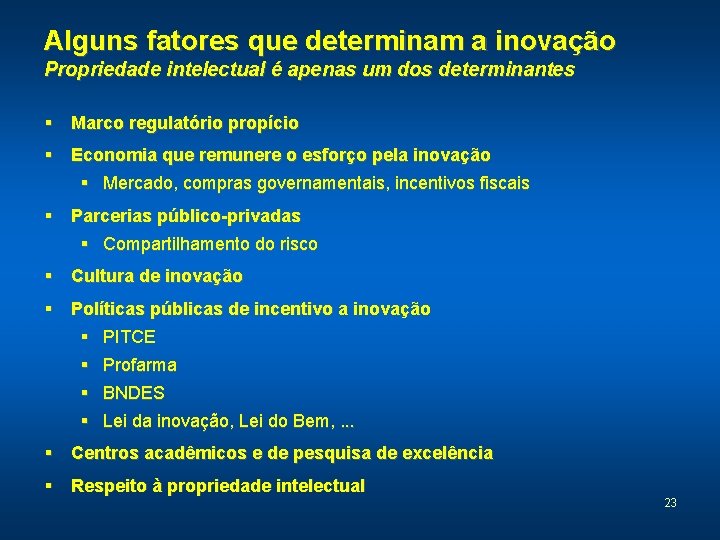 Alguns fatores que determinam a inovação
Propriedade intelectual é apenas um dos determinantes

▪ Marco regulatório propício
▪ Economia que remunere o esforço pela inovação
▪ Mercado, compras governamentais, incentivos fiscais
▪ Parcerias público-privadas
▪ Compartilhamento do risco
▪ Cultura de inovação
▪ Políticas públicas de incentivo a inovação
▪ PITCE
▪ Profarma
▪ BNDES
▪ Lei da inovação, Lei do Bem, ...
▪ Centros acadêmicos e de pesquisa de excelência
▪ Respeito à propriedade intelectual

23